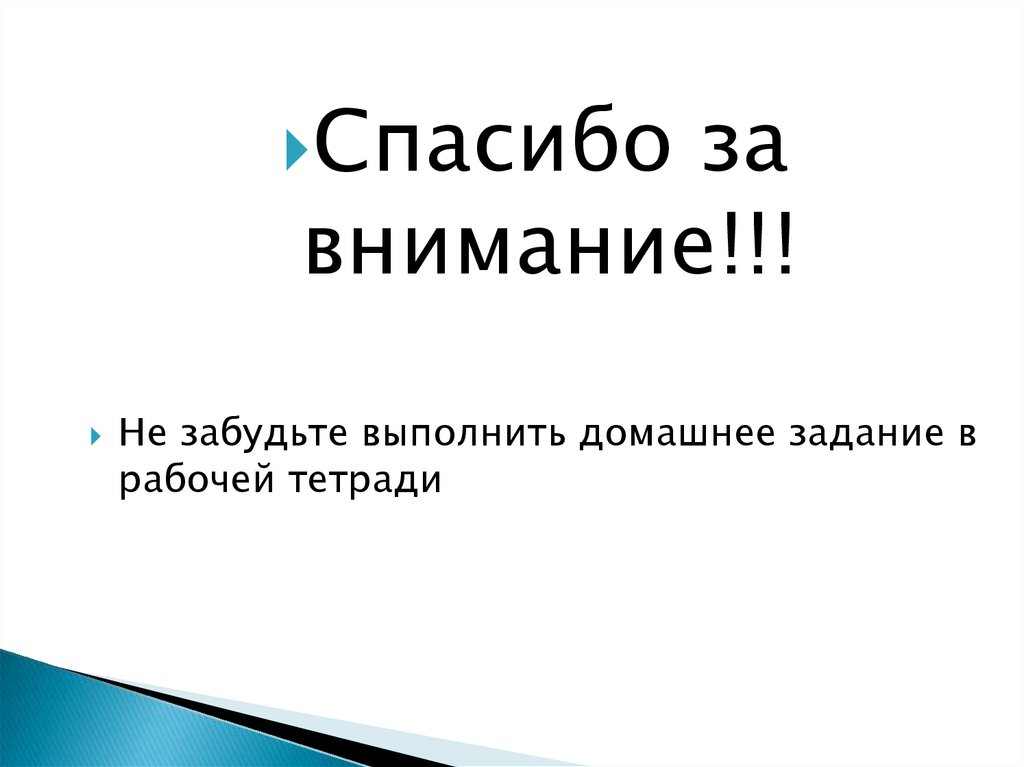 Спасибо за внимание!!!

Не забудьте выполнить домашнее задание в рабочей тетради